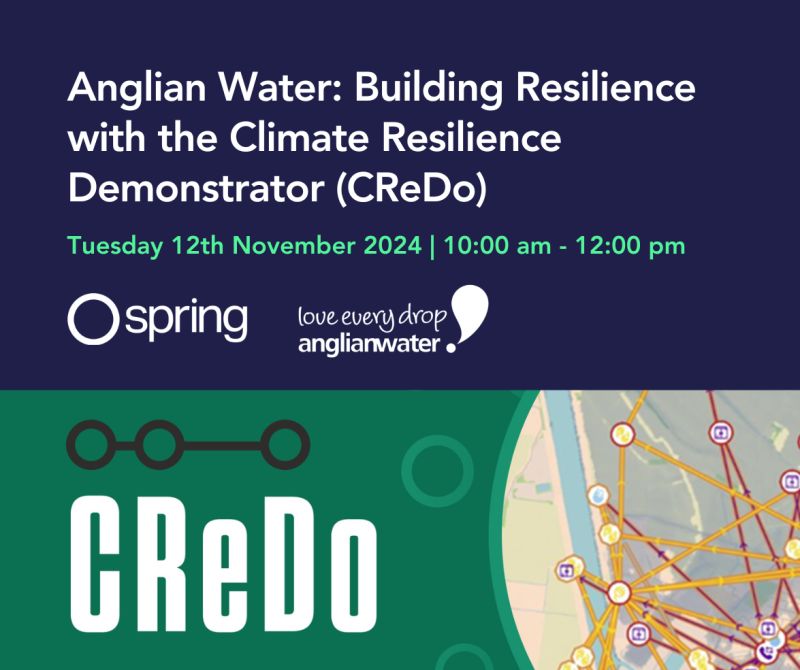 Anglian Water: Building Resilience with the Climate Resilience Demonstrator (CReDo)

Tuesday 12th November 2024 | 10:00 am - 12:00 pm

spring

love every drop
anglianwater

CReDo